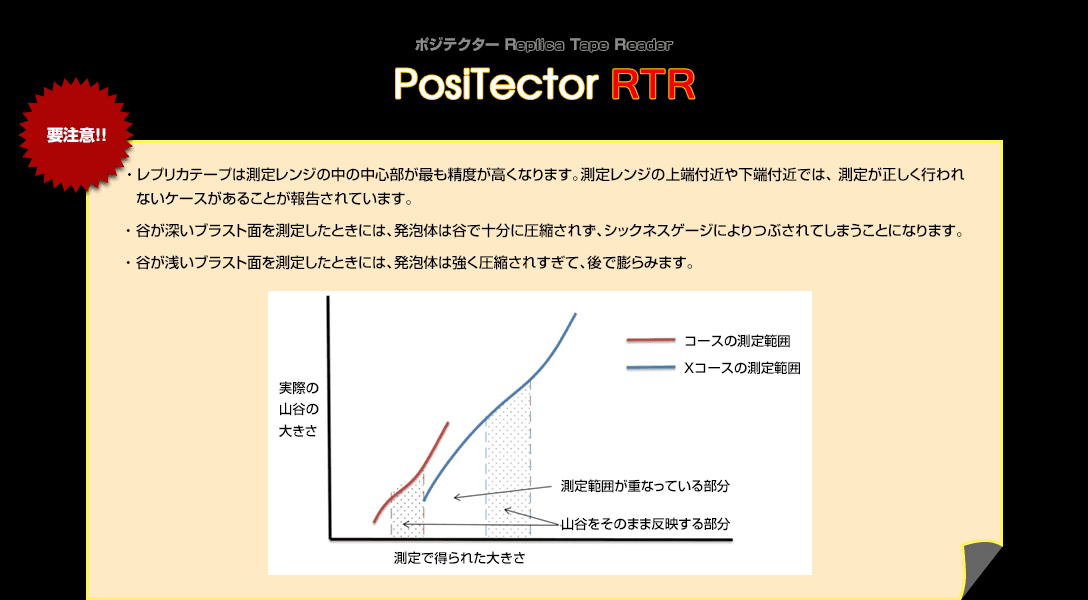 ポジテクター Replica Tape Reader

PosiTector RTR

要注意!!

・レプリカテープは測定レンジの中の中心部が最も精度が高くなります。測定レンジの上端付近や下端付近では、測定が正しく行われないケースがあることが報告されています。

・谷が深いブラスト面を測定したときには、発泡体は谷で十分に圧縮されず、シックネスゲージによりつぶされてしまうことになります。

・谷が浅いブラスト面を測定したときには、発泡体は強く圧縮されすぎて、後で膨らみます。

コースの測定範囲
Xコースの測定範囲
実際の山谷の大きさ
測定範囲が重なっている部分
山谷をそのまま反映する部分
測定で得られた大きさ